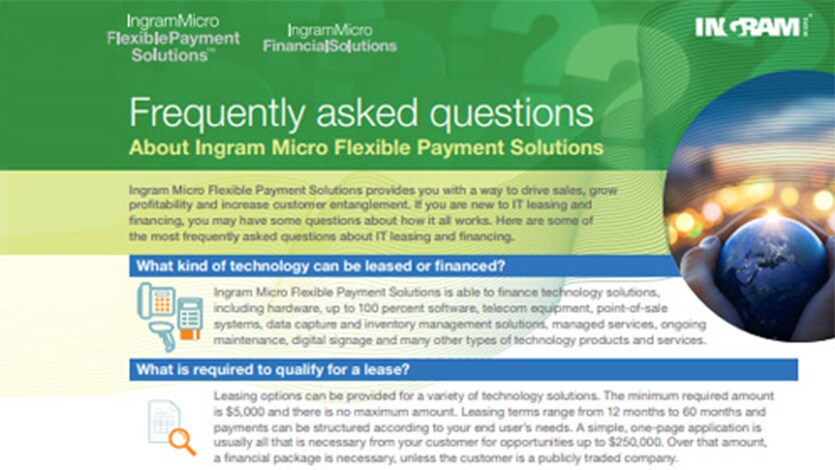 IngramMicro FlexiblePayment Solutions™

IngramMicro Financial|Solutions

INGRAM MICRO

Frequently asked questions

About Ingram Micro Flexible Payment Solutions

Ingram Micro Flexible Payment Solutions provides you with a way to drive sales, grow profitability and increase customer entanglement. If you are new to IT leasing and financing, you may have some questions about how it all works. Here are some of the most frequently asked questions about IT leasing and financing.

What kind of technology can be leased or financed?

Ingram Micro Flexible Payment Solutions is able to finance technology solutions, including hardware, up to 100 percent software, telecom equipment, point-of-sale systems, data capture and inventory management solutions, managed services, ongoing maintenance, digital signage and many other types of technology products and services.

What is required to qualify for a lease?

Leasing options can be provided for a variety of technology solutions. The minimum required amount is $5,000 and there is no maximum amount. Leasing terms range from 12 months to 60 months and payments can be structured according to your end user's needs. A simple, one-page application is usually all that is necessary from your customer for opportunities up to $250,000. Over that amount, a financial package is necessary, unless the customer is a publicly traded company.